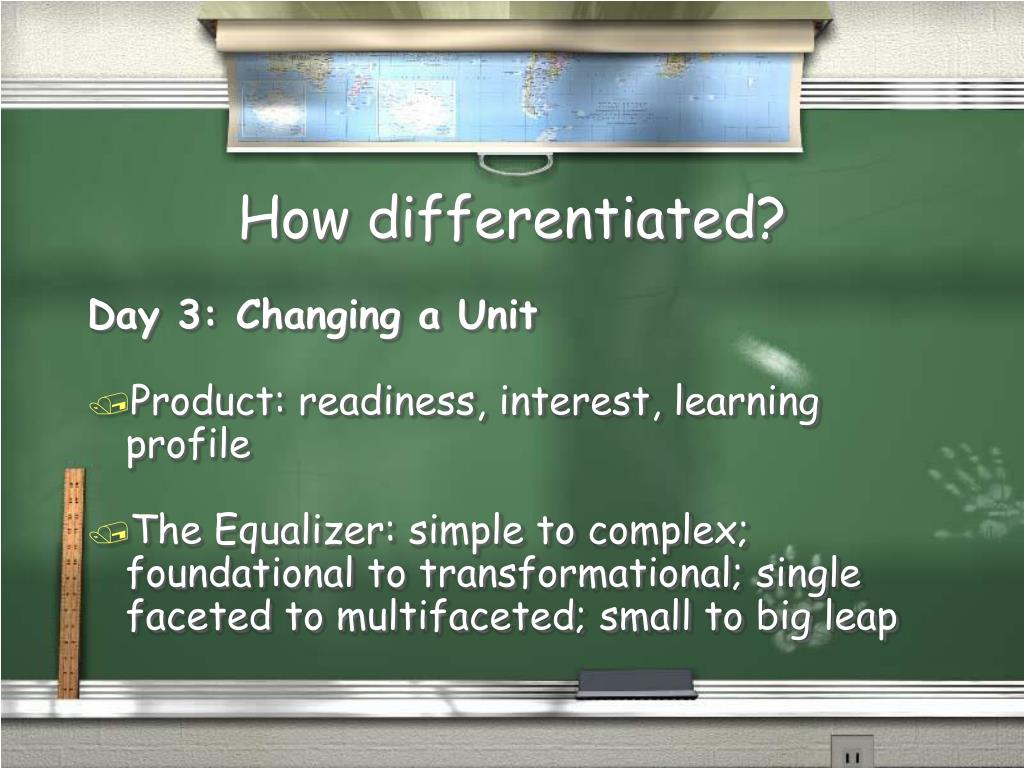 How differentiated?

Day 3: Changing a Unit

Product: readiness, interest, learning profile

The Equalizer: simple to complex; foundational to transformational; single faceted to multifaceted; small to big leap